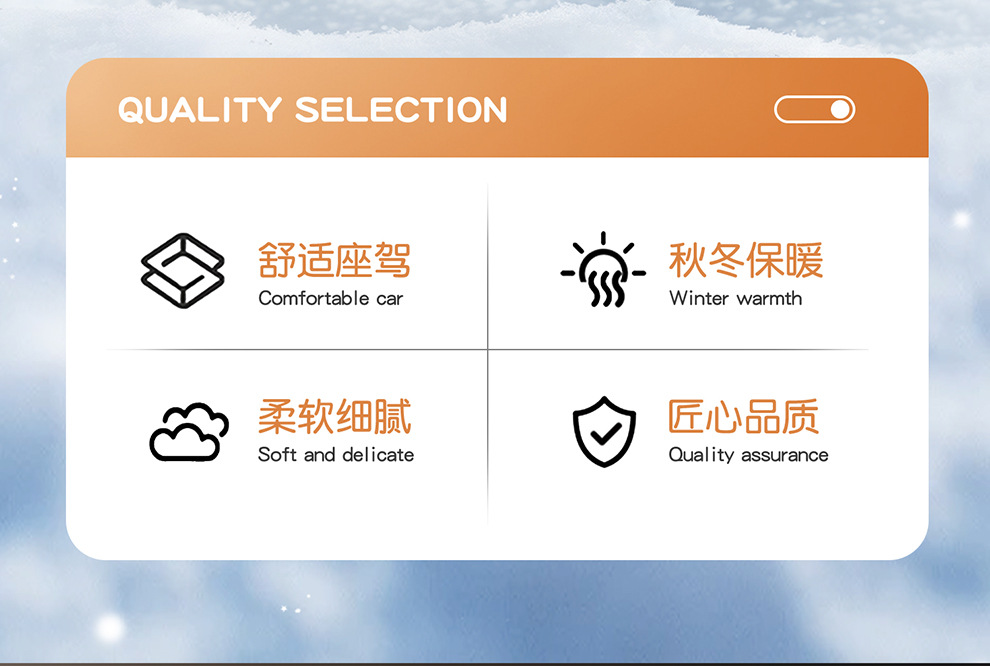 QUALITY SELECTION

舒适座驾
Comfortable car

秋冬保暖
Winter warmth

柔软细腻
Soft and delicate

匠心品质
Quality assurance